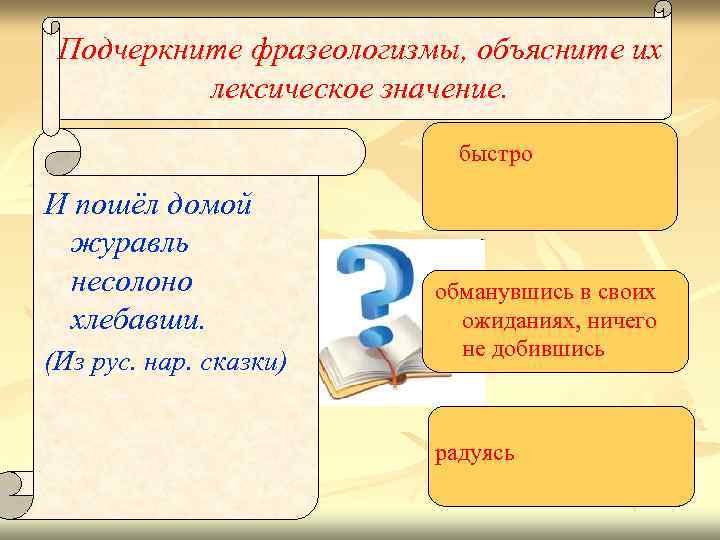 Подчеркните фразеологизмы, объясните их лексическое значение.

И пошёл домой журавль несолоно хлебавши.
(Из рус. нар. сказки)

быстро

обманувшись в своих ожиданиях, ничего не добившись

радуясь